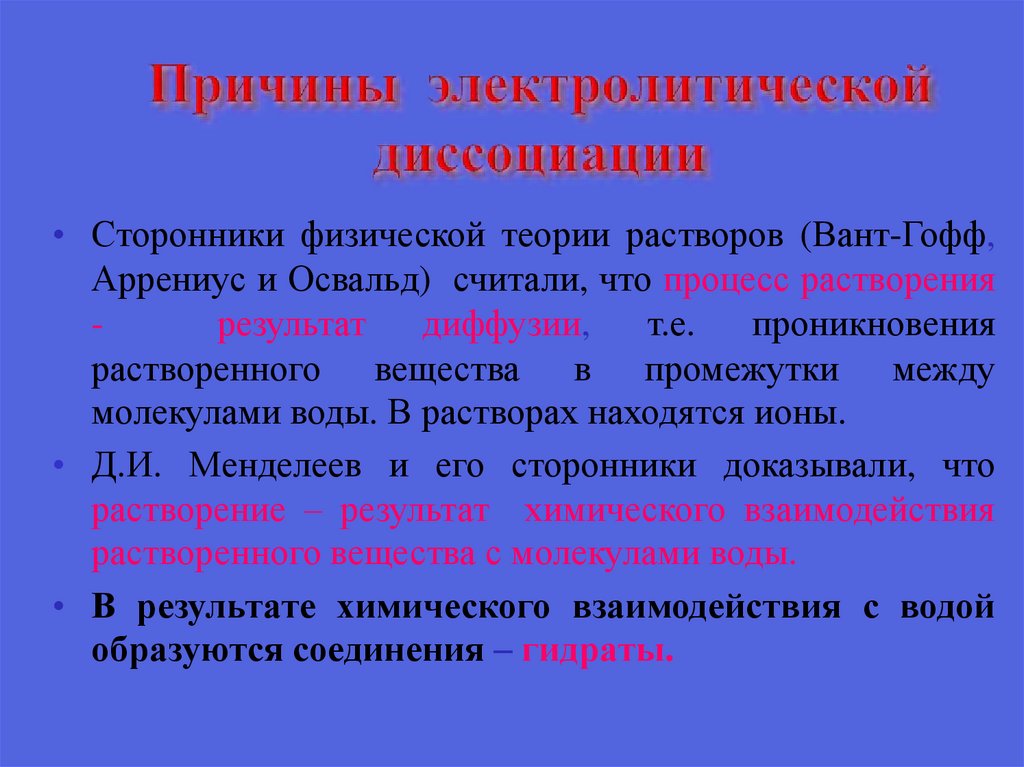 Причины электролитической диссоциации

• Сторонники физической теории растворов (Вант-Гофф, Аррениус и Освальд) считали, что процесс растворения - результат диффузии, т.е. проникновения растворенного вещества в промежутки между молекулами воды. В растворах находятся ионы.

• Д.И. Менделеев и его сторонники доказывали, что растворение – результат химического взаимодействия растворенного вещества с молекулами воды.

• В результате химического взаимодействия с водой образуются соединения – гидраты.